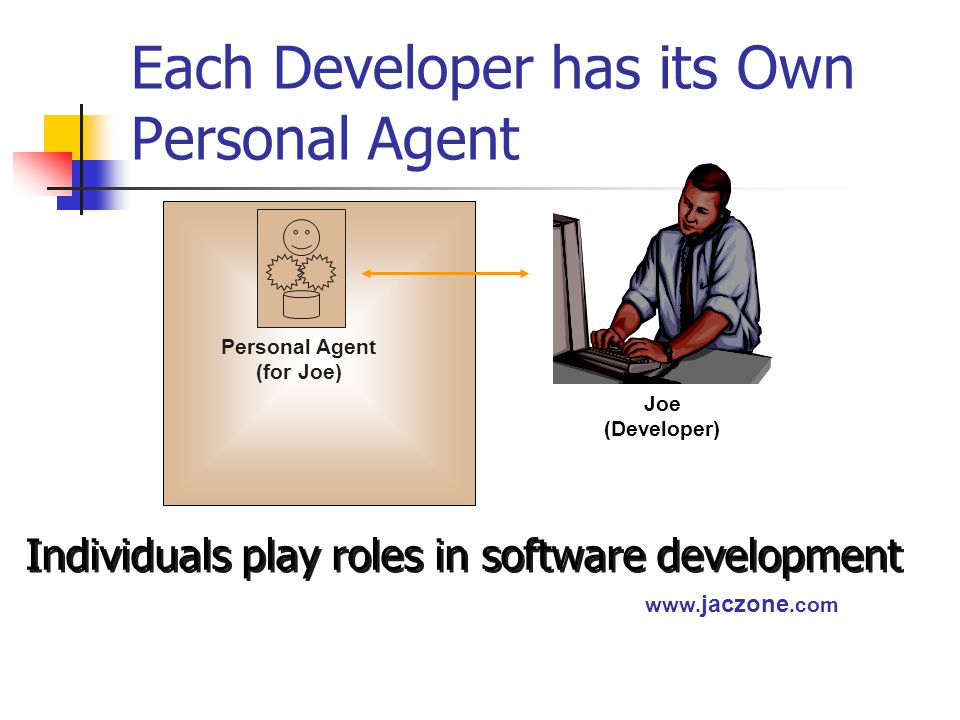 Each Developer has its Own Personal Agent

Personal Agent
(for Joe)

Joe
(Developer)

Individuals play roles in software development

www.jaczone.com